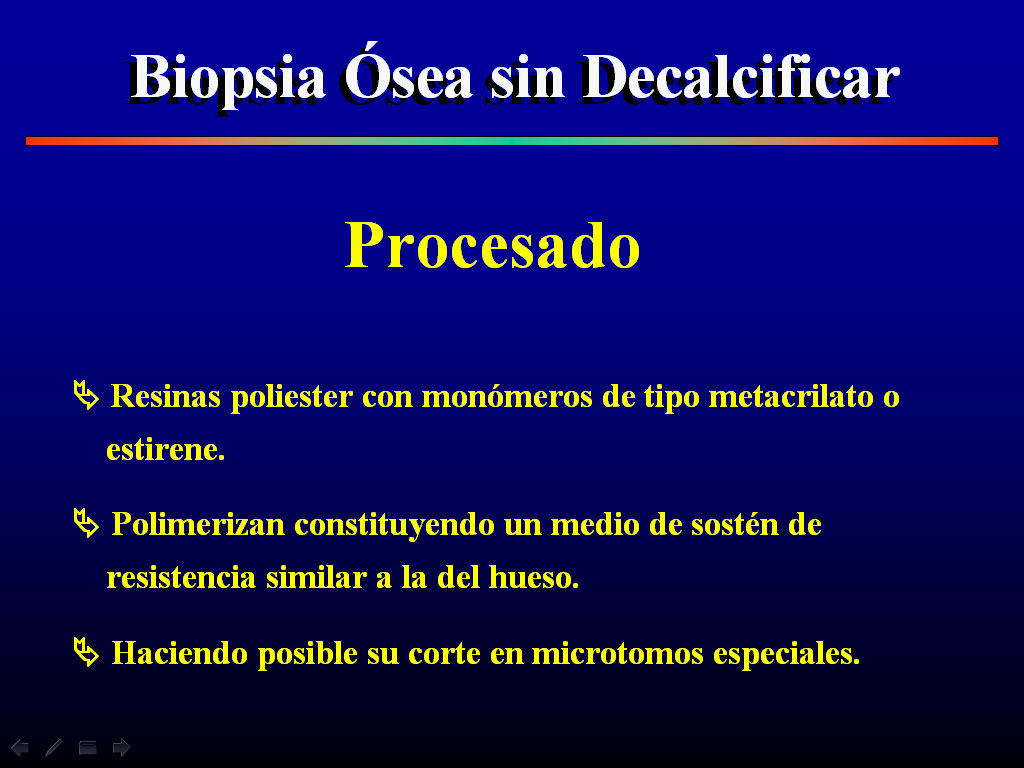 Biopsia Ósea sin Decalcificar

Procesado

Resinas poliester con monómeros de tipo metacrilato o estirene.

Polimerizan constituyendo un medio de sostén de resistencia similar a la del hueso.

Haciendo posible su corte en microtomos especiales.